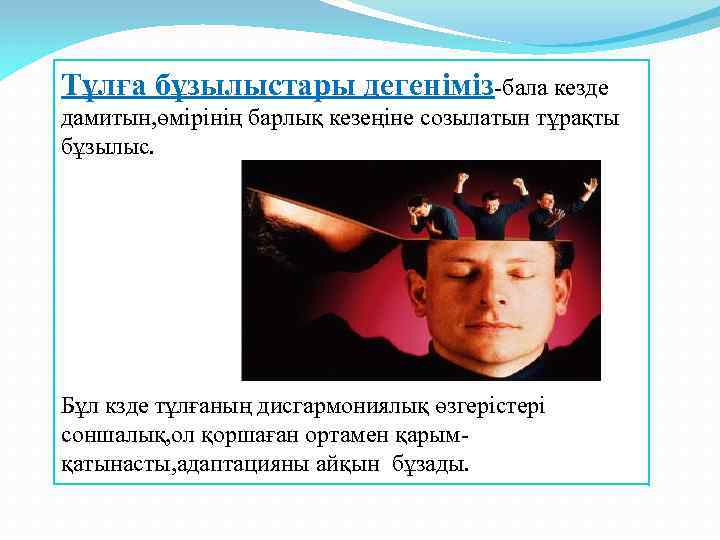 Тұлға бұзылыстары дегеніміз-бала кезде дамитын,өмірінің барлық кезеңіне созылатын тұрақты бұзылыс.

Бұл кзде тұлғаның дисгармониялық өзгерістері соншалық,ол қоршаған ортамен қарым-қатынасты,адаптацияны айқын бұзады.